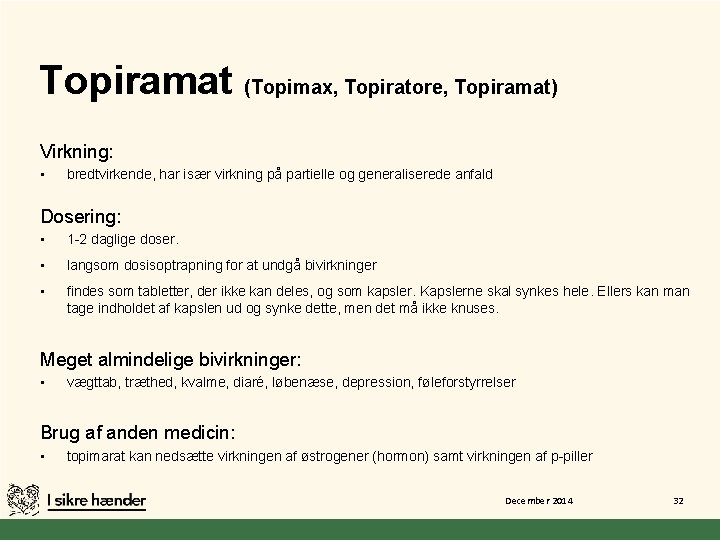 Topiramat (Topimax, Topiratore, Topiramat)

Virkning:
• bredtvirkende, har især virkning på partielle og generaliserede anfald

Dosering:
• 1-2 daglige doser.
• langsom dosisoptrapning for at undgå bivirkninger
• findes som tabletter, der ikke kan deles, og som kapsler. Kapslerne skal synkes hele. Ellers kan man tage indholdet af kapslen ud og synke dette, men det må ikke knuses.

Meget almindelige bivirkninger:
• vægttab, træthed, kvalme, diaré, løbenæse, depression, føleforstyrrelser

Brug af anden medicin:
• topimarat kan nedsætte virkningen af østrogener (hormon) samt virkningen af p-piller

I sikre hænder

December 2014

32